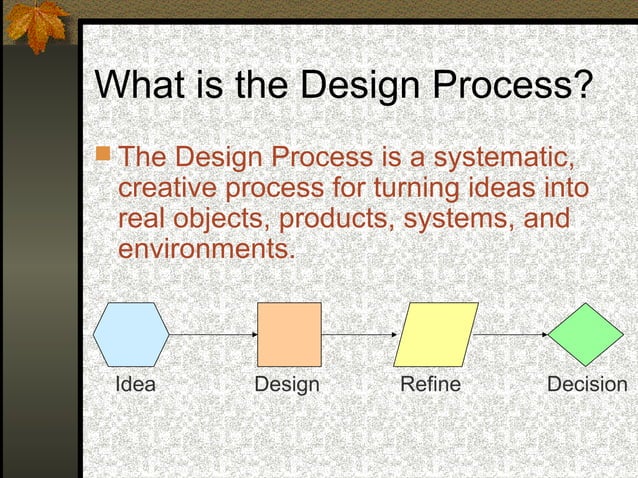 What is the Design Process?

The Design Process is a systematic, creative process for turning ideas into real objects, products, systems, and environments.

Idea

Design

Refine

Decision